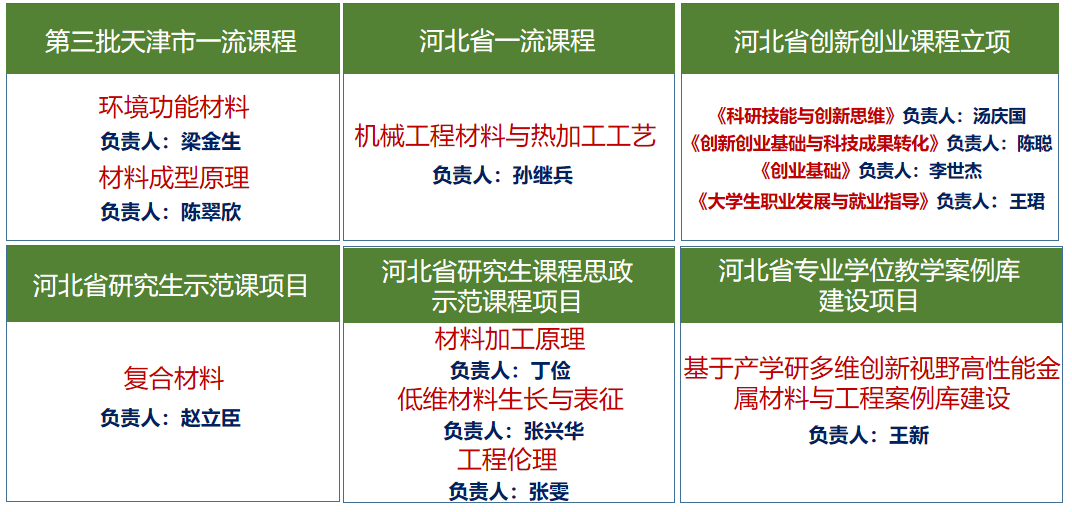 第三批天津市一流课程

环境功能材料
负责人：梁金生
材料成型原理
负责人：陈翠欣

河北省一流课程

机械工程材料与热加工工艺
负责人：孙继兵

河北省创新创业课程立项

《科研技能与创新思维》负责人：汤庆国
《创新创业基础与科技成果转化》负责人：陈聪
《创业基础》负责人：李世杰
《大学生职业发展与就业指导》负责人：王珺

河北省研究生示范课项目

复合材料
负责人：赵立臣

河北省研究生课程思政示范课程项目

材料加工原理
负责人：丁俭
低维材料生长与表征
负责人：张兴华
工程伦理
负责人：张雯

河北省专业学位教学案例库建设项目

基于产学研多维创新视野高性能金属材料与工程案例库建设
负责人：王新